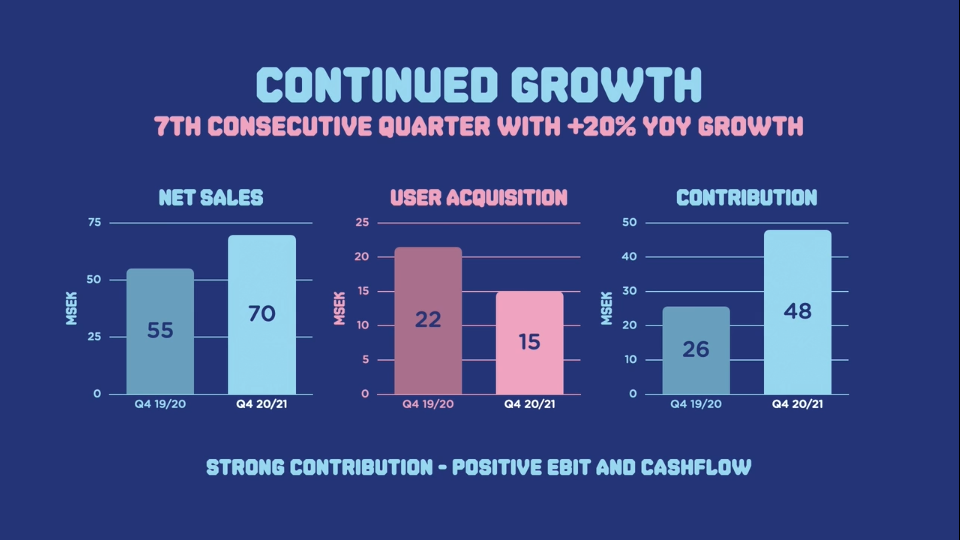 CONTINUED GROWTH
7TH CONSECUTIVE QUARTER WITH +20% YOY GROWTH

NET SALES

MSEK

75
50
25
0

55
70

Q4 19/20
Q4 20/21

USER ACQUISITION

MSEK

25
20
15
10
5
0

22
15

Q4 19/20
Q4 20/21

CONTRIBUTION

MSEK

50
40
30
20
10
0

26
48

Q4 19/20
Q4 20/21

STRONG CONTRIBUTION - POSITIVE EBIT AND CASHFLOW